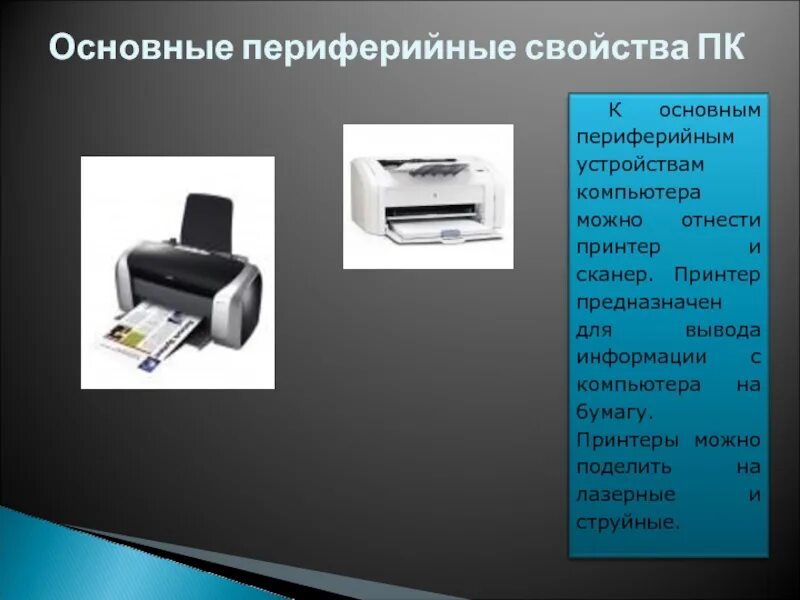 Основные периферийные свойства ПК

К основным периферийным устройствам компьютера можно отнести принтер и сканер. Принтер предназначен для вывода информации с компьютера на бумагу. Принтеры можно поделить на лазерные и струйные.